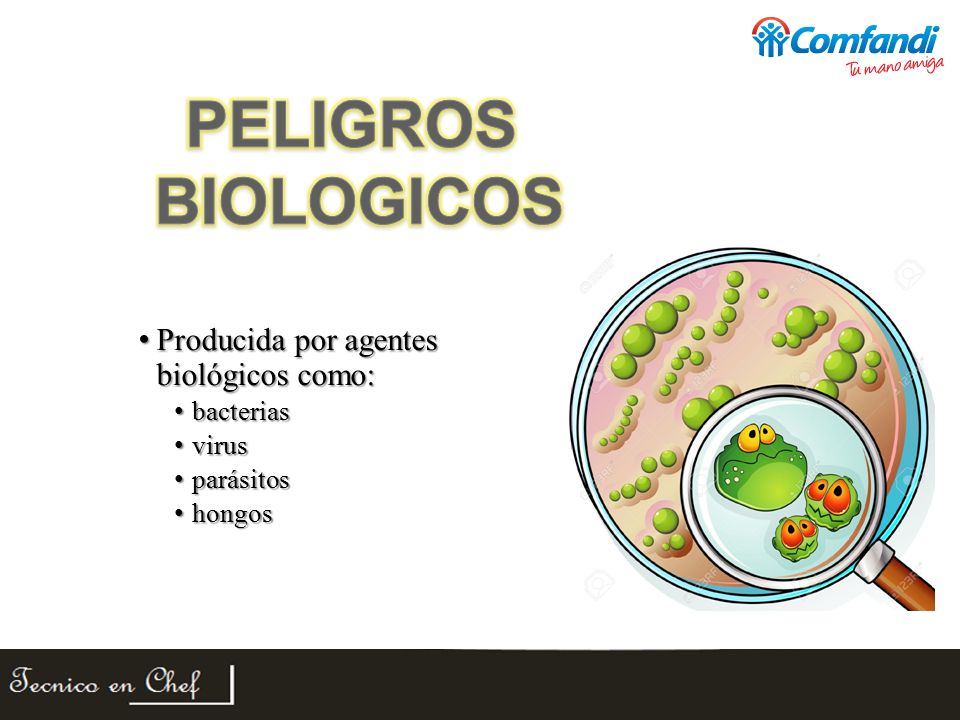 Comfandi
Tu mano amiga

PELIGROS BIOLOGICOS

• Producida por agentes biológicos como:
• bacterias
• virus
• parásitos
• hongos

Tecnico en Chef